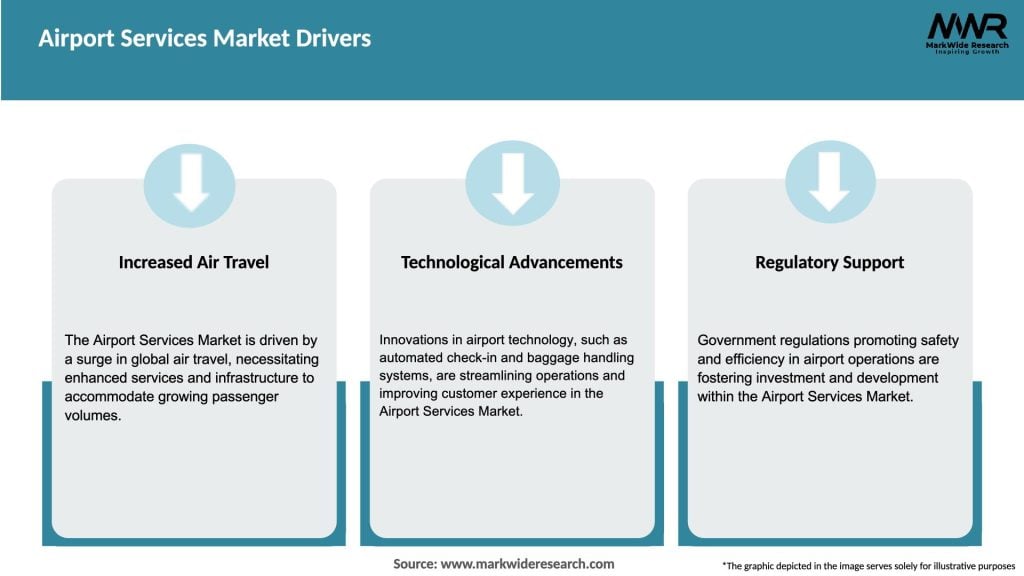 Airport Services Market Drivers

MWR
MarkWide Research
Inspiring Growth

Increased Air Travel

The Airport Services Market is driven by a surge in global air travel, necessitating enhanced services and infrastructure to accommodate growing passenger volumes.

Technological Advancements

Innovations in airport technology, such as automated check-in and baggage handling systems, are streamlining operations and improving customer experience in the Airport Services Market.

Regulatory Support

Government regulations promoting safety and efficiency in airport operations are fostering investment and development within the Airport Services Market.

Source: www.markwideresearch.com

*The graphic depicted in the image serves solely for illustrative purposes